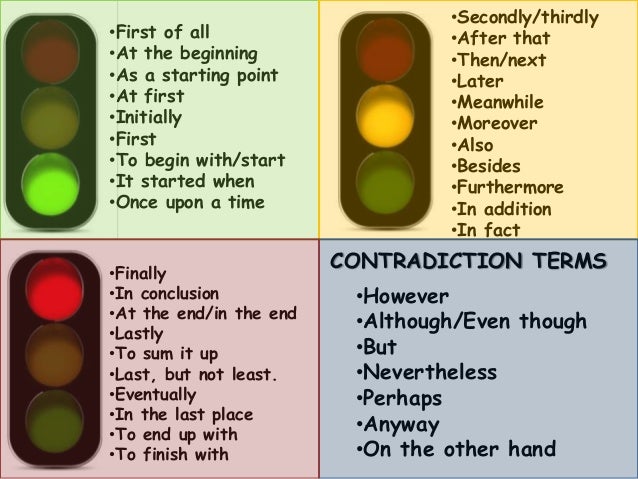 •First of all
•At the beginning
•As a starting point
•At first
•Initially
•First
•To begin with/start
•It started when
•Once upon a time

•Secondly/thirdly
•After that
•Then/next
•Later
•Meanwhile
•Moreover
•Also
•Besides
•Furthermore
•In addition
•In fact

•Finally
•In conclusion
•At the end/in the end
•Lastly
•To sum it up
•Last, but not least.
•Eventually
•In the last place
•To end up with
•To finish with

CONTRADICTION TERMS

•However
•Although/Even though
•But
•Nevertheless
•Perhaps
•Anyway
•On the other hand